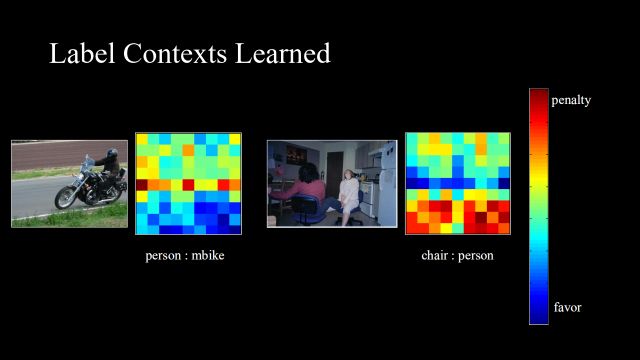 Label Contexts Learned

person : mbike

chair : person

penalty

favor